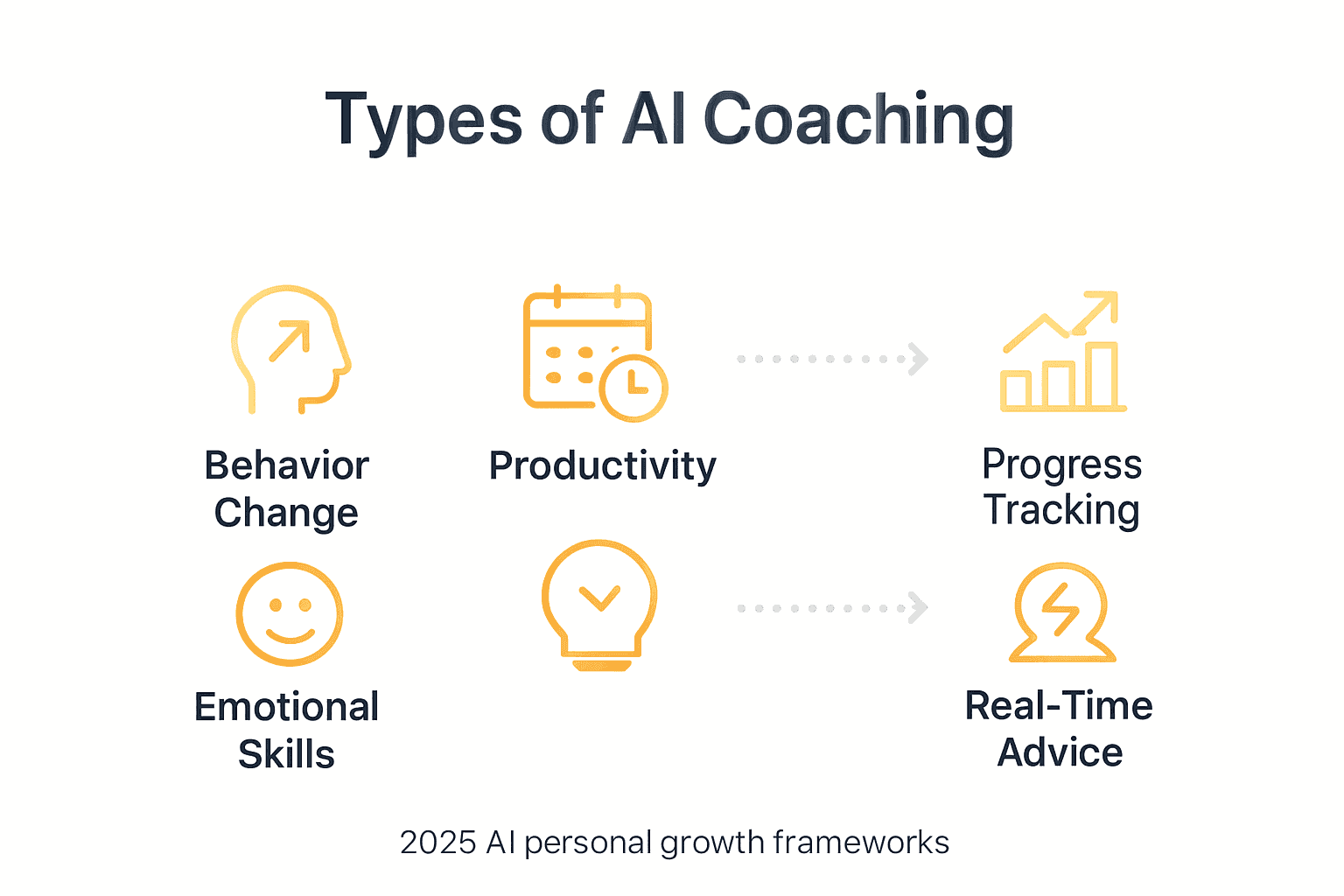 Types of AI Coaching

Behavior Change

Productivity

Progress Tracking

Emotional Skills

Real-Time Advice

2025 AI personal growth frameworks